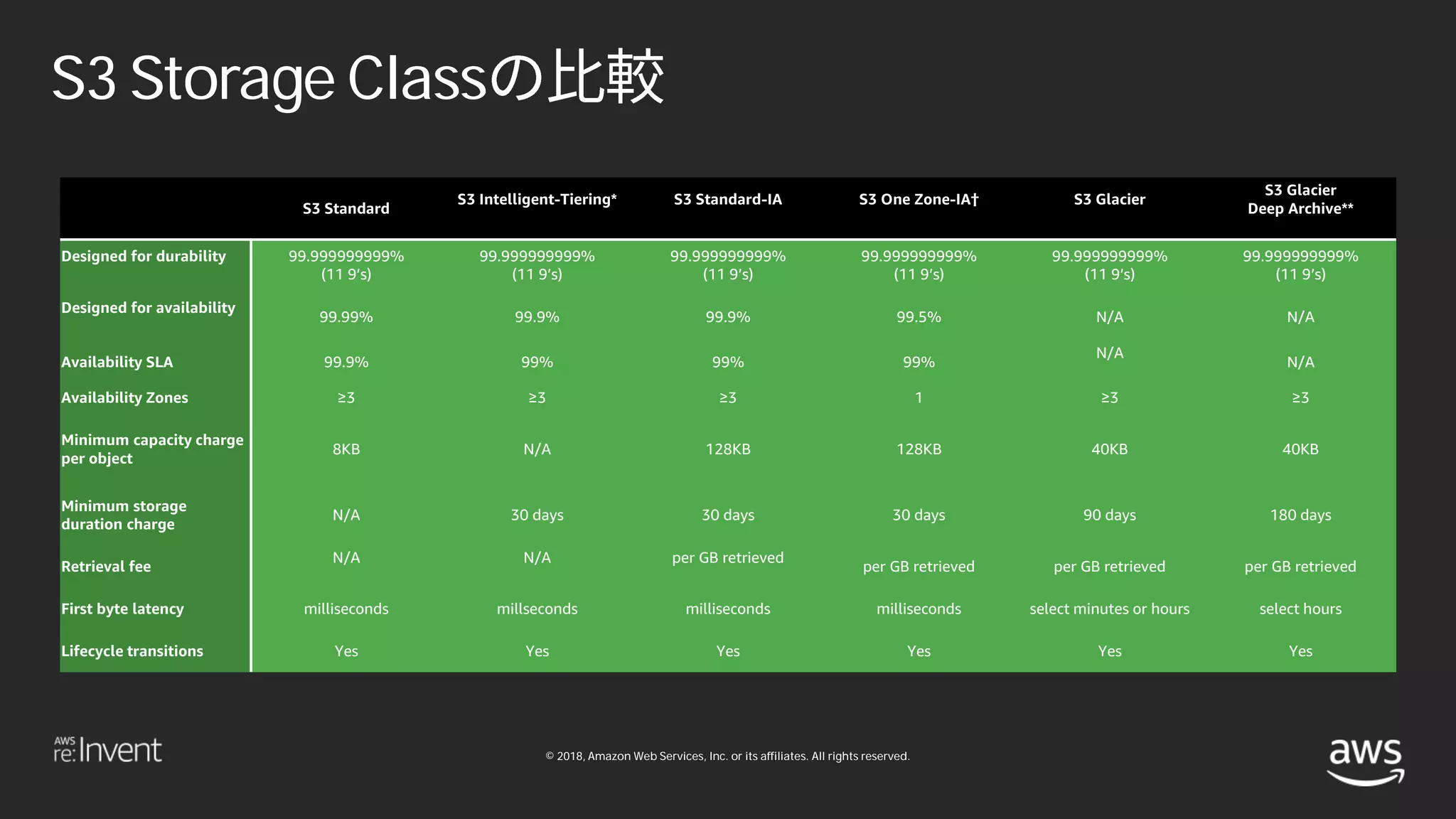 S3 Storage Classの比較

| | S3 Standard | S3 Intelligent-Tiering* | S3 Standard-IA | S3 One Zone-IA† | S3 Glacier | S3 Glacier Deep Archive** |
|---|---|---|---|---|---|---|
| Designed for durability | 99.999999999% (11 9's) | 99.999999999% (11 9's) | 99.999999999% (11 9's) | 99.999999999% (11 9's) | 99.999999999% (11 9's) | 99.999999999% (11 9's) |
| Designed for availability | 99.99% | 99.9% | 99.9% | 99.5% | N/A | N/A |
| Availability SLA | 99.9% | 99% | 99% | 99% | N/A | N/A |
| Availability Zones | ≥3 | ≥3 | ≥3 | 1 | ≥3 | ≥3 |
| Minimum capacity charge per object | 8KB | N/A | 128KB | 128KB | 40KB | 40KB |
| Minimum storage duration charge | N/A | 30 days | 30 days | 30 days | 90 days | 180 days |
| Retrieval fee | N/A | N/A | per GB retrieved | per GB retrieved | per GB retrieved | per GB retrieved |
| First byte latency | milliseconds | millseconds | milliseconds | milliseconds | select minutes or hours | select hours |
| Lifecycle transitions | Yes | Yes | Yes | Yes | Yes | Yes |

AWS re:Invent

© 2018, Amazon Web Services, Inc. or its affiliates. All rights reserved.

aws